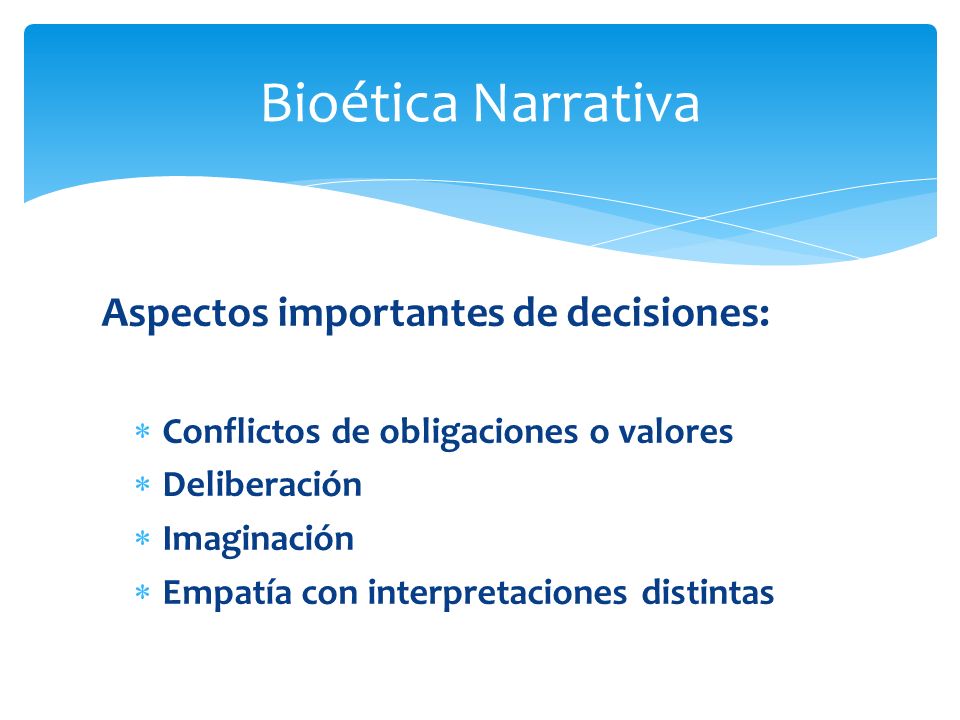 Bioética Narrativa

Aspectos importantes de decisiones:

* Conflictos de obligaciones o valores
* Deliberación
* Imaginación
* Empatía con interpretaciones distintas